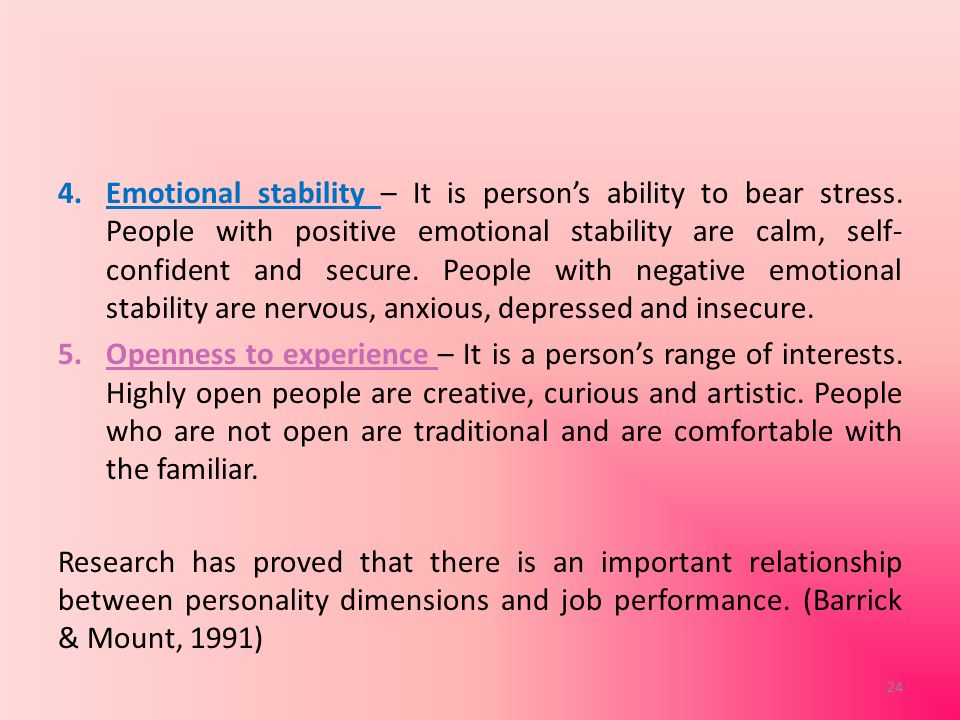 4. Emotional stability – It is person's ability to bear stress. People with positive emotional stability are calm, self-confident and secure. People with negative emotional stability are nervous, anxious, depressed and insecure.

5. Openness to experience – It is a person's range of interests. Highly open people are creative, curious and artistic. People who are not open are traditional and are comfortable with the familiar.

Research has proved that there is an important relationship between personality dimensions and job performance. (Barrick & Mount, 1991)

24